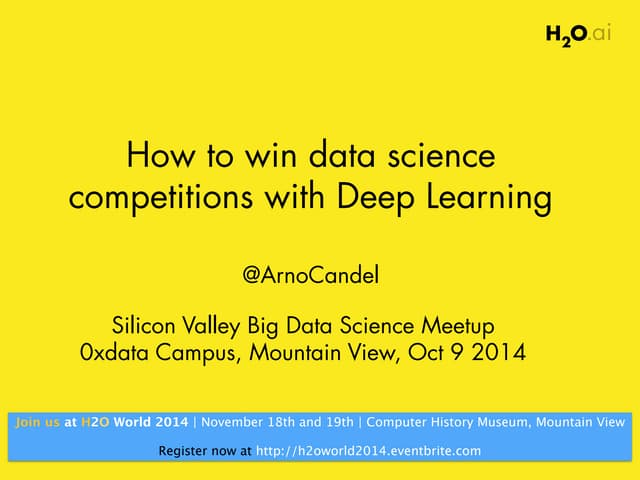 $H_2O$.ai

How to win data science competitions with Deep Learning

@ArnoCandel

Silicon Valley Big Data Science Meetup
0xdata Campus, Mountain View, Oct 9 2014

Join us at H2O World 2014 | November 18th and 19th | Computer History Museum, Mountain View

Register now at http://h2oworld2014.eventbrite.com